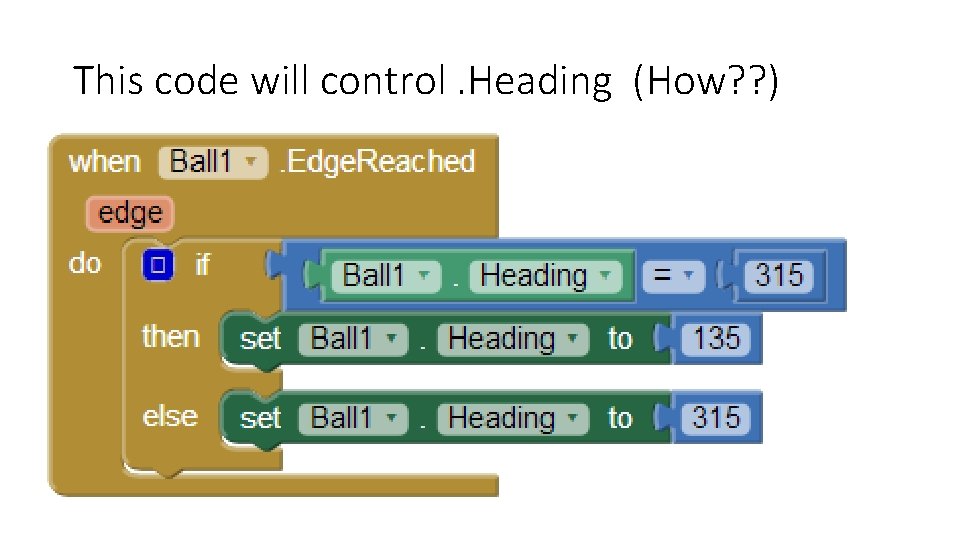 This code will control .Heading (How??)

when Ball1 .EdgeReached
edge
do if Ball1 . Heading = 315
then set Ball1 . Heading to 135
else set Ball1 . Heading to 315